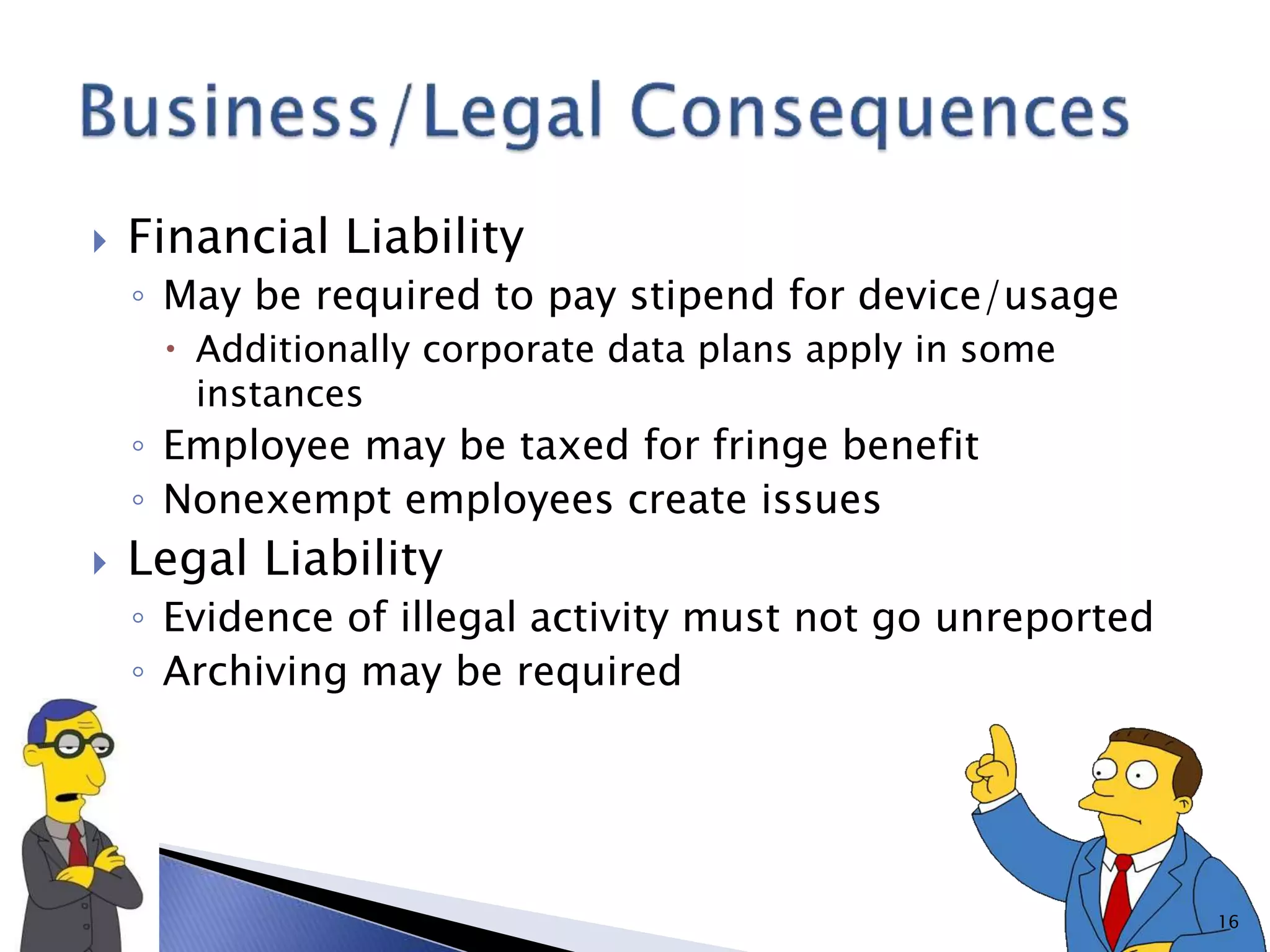 Business/Legal Consequences

Financial Liability
May be required to pay stipend for device/usage
Additionally corporate data plans apply in some instances
Employee may be taxed for fringe benefit
Nonexempt employees create issues
Legal Liability
Evidence of illegal activity must not go unreported
Archiving may be required

16